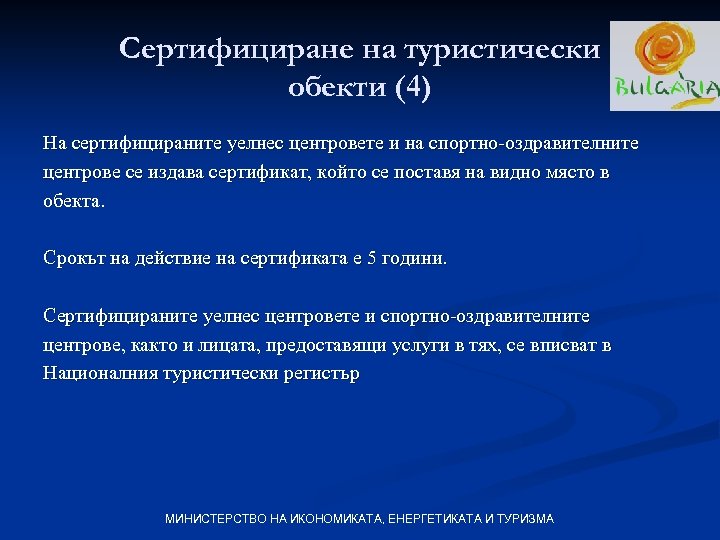 Сертифициране на туристически обекти (4)

BULGARIA

На сертифицираните уелнес центровете и на спортно-оздравителните центрове се издава сертификат, който се поставя на видно място в обекта.

Срокът на действие на сертификата е 5 години.

Сертифицираните уелнес центровете и спортно-оздравителните центрове, както и лицата, предоставящи услуги в тях, се вписват в Националния туристически регистър

МИНИСТЕРСТВО НА ИКОНОМИКАТА, ЕНЕРГЕТИКАТА И ТУРИЗМА